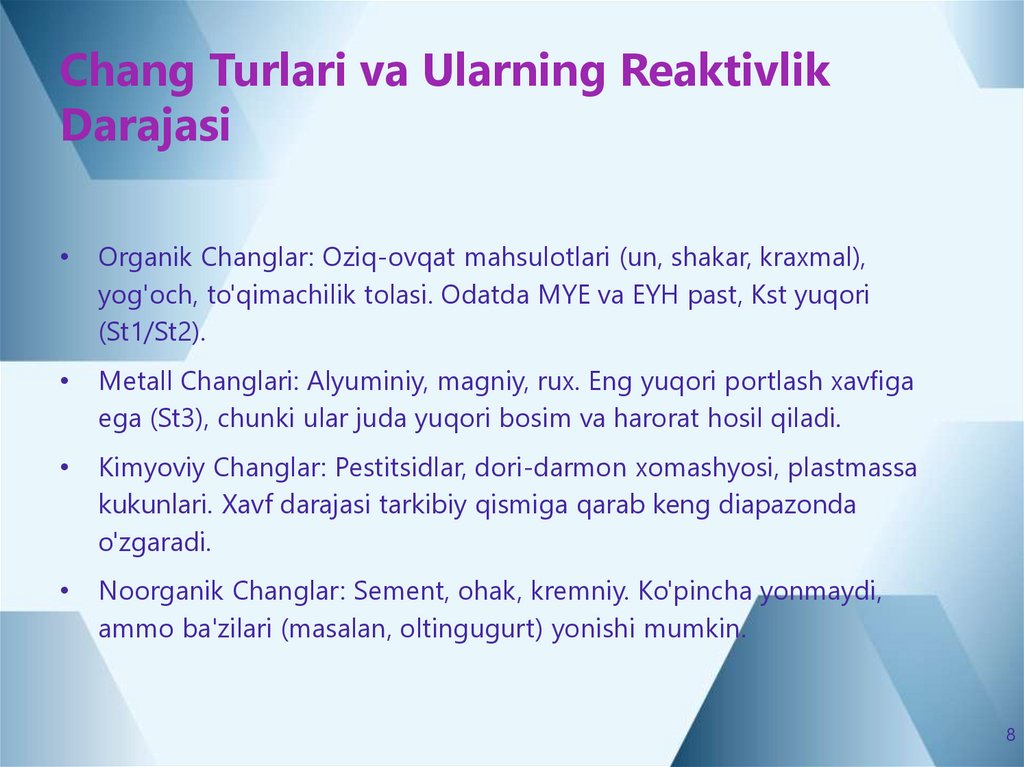 Chang Turlari va Ularning Reaktivlik Darajasi

• Organik Changlar: Oziq-ovqat mahsulotlari (un, shakar, kraxmal), yog'och, to'qimachilik tolasi. Odatda MYE va EYH past, Kst yuqori (St1/St2).

• Metall Changlari: Alyuminiy, magniy, rux. Eng yuqori portlash xavfiga ega (St3), chunki ular juda yuqori bosim va harorat hosil qiladi.

• Kimyoviy Changlar: Pestitsidlar, dori-darmon xomashyosi, plastmassa kukunlari. Xavf darajasi tarkibiy qismiga qarab keng diapazonda o'zgaradi.

• Noorganik Changlar: Sement, ohak, kremniy. Ko'pincha yonmaydi, ammo ba'zilari (masalan, oltingugurt) yonishi mumkin.

8